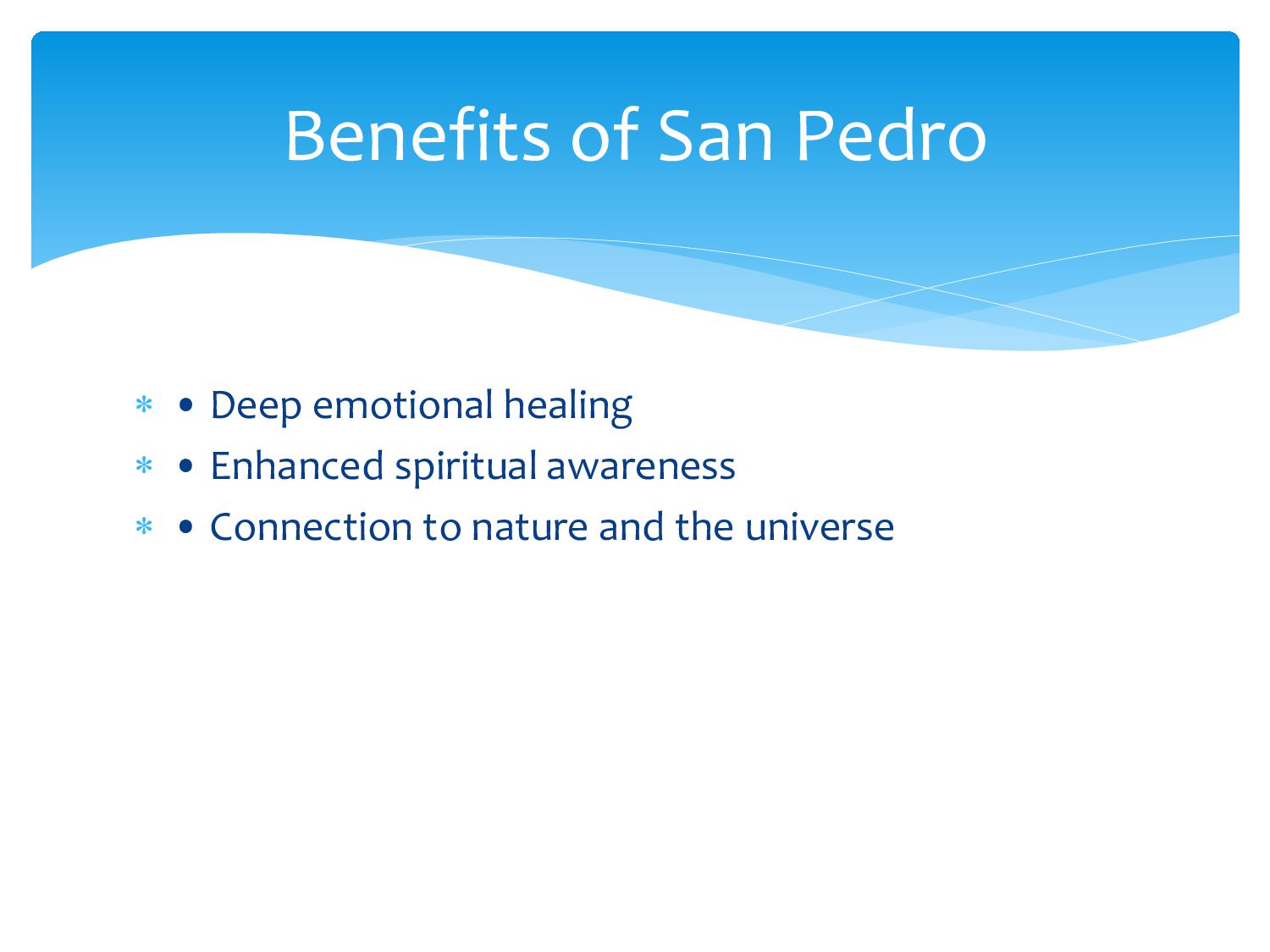 Benefits of San Pedro

* • Deep emotional healing
* • Enhanced spiritual awareness
* • Connection to nature and the universe